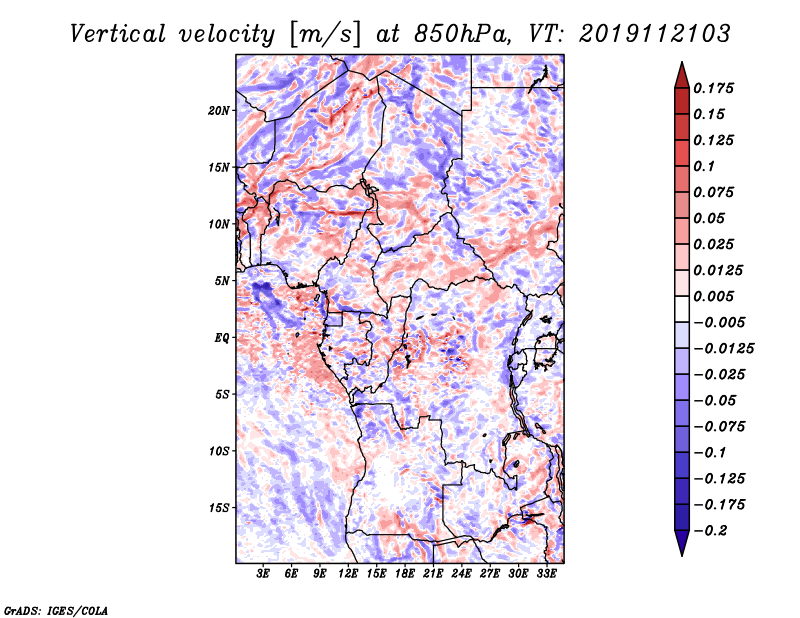 Vertical velocity [m/s] at 850hPa, VT: 2019112103

20N
15N
10N
5N
EQ
5S
10S
15S

3E 6E 9E 12E 15E 18E 21E 24E 27E 30E 33E

0.175
0.15
0.125
0.1
0.075
0.05
0.025
0.0125
0.005
−0.005
−0.0125
−0.025
−0.05
−0.075
−0.1
−0.125
−0.175
−0.2

GrADS: IGES/COLA